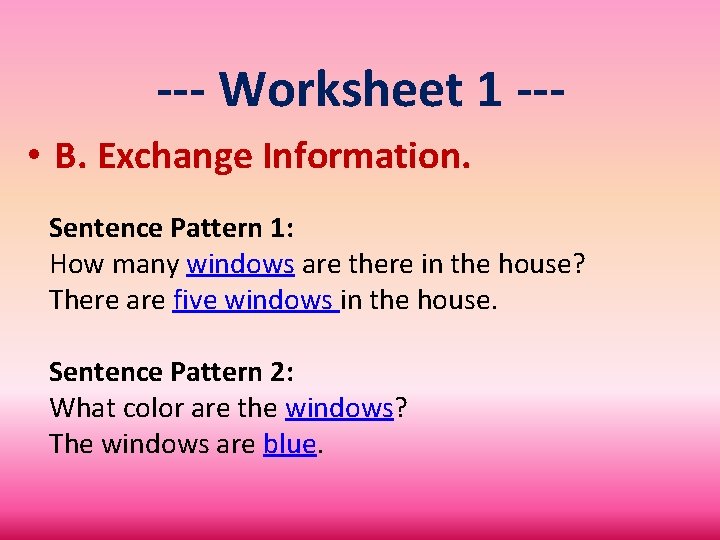 --- Worksheet 1 ---

• B. Exchange Information.

Sentence Pattern 1:
How many windows are there in the house?
There are five windows in the house.

Sentence Pattern 2:
What color are the windows?
The windows are blue.